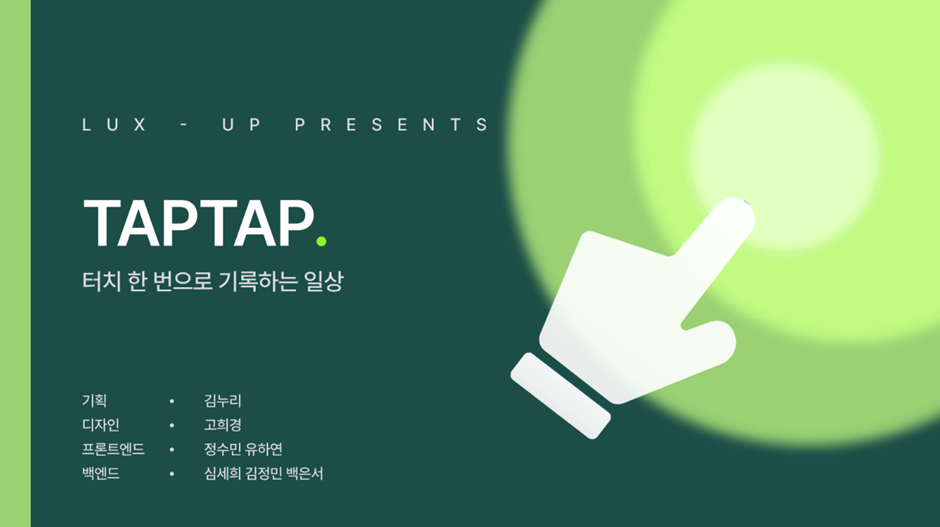 LUX - UP PRESENTS

TAPTAP.

터치 한 번으로 기록하는 일상

기획 • 김누리
디자인 • 고희경
프론트엔드 • 정수민 유하연
백엔드 • 심세희 김정민 백은서